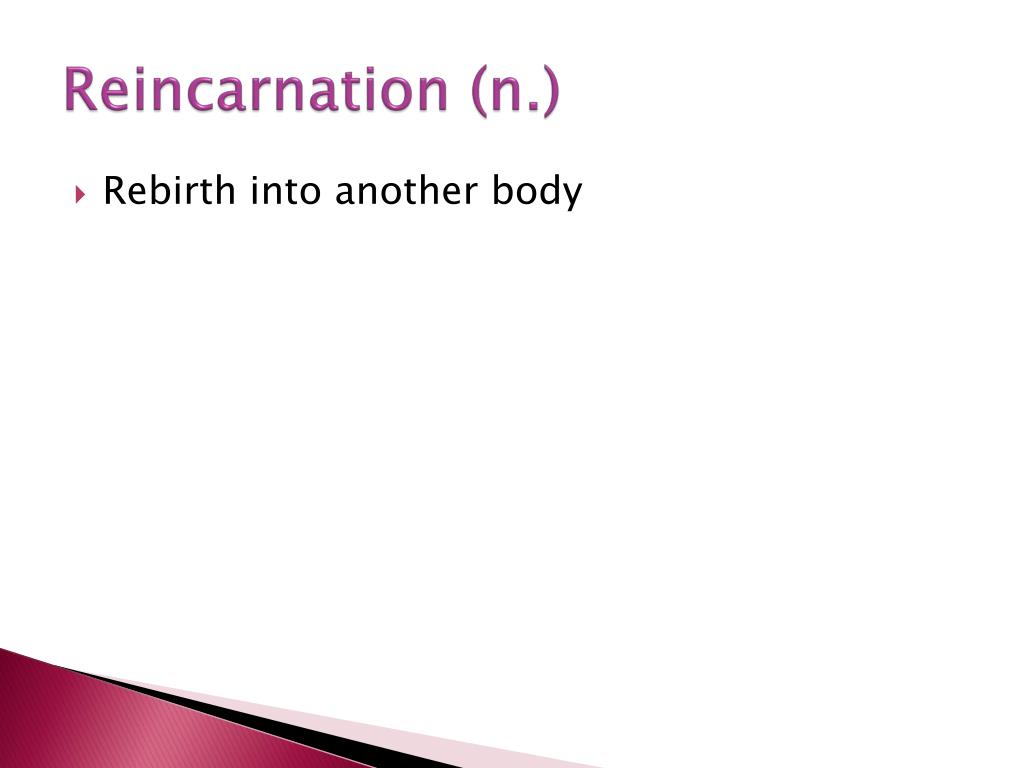 Reincarnation (n.)

Rebirth into another body